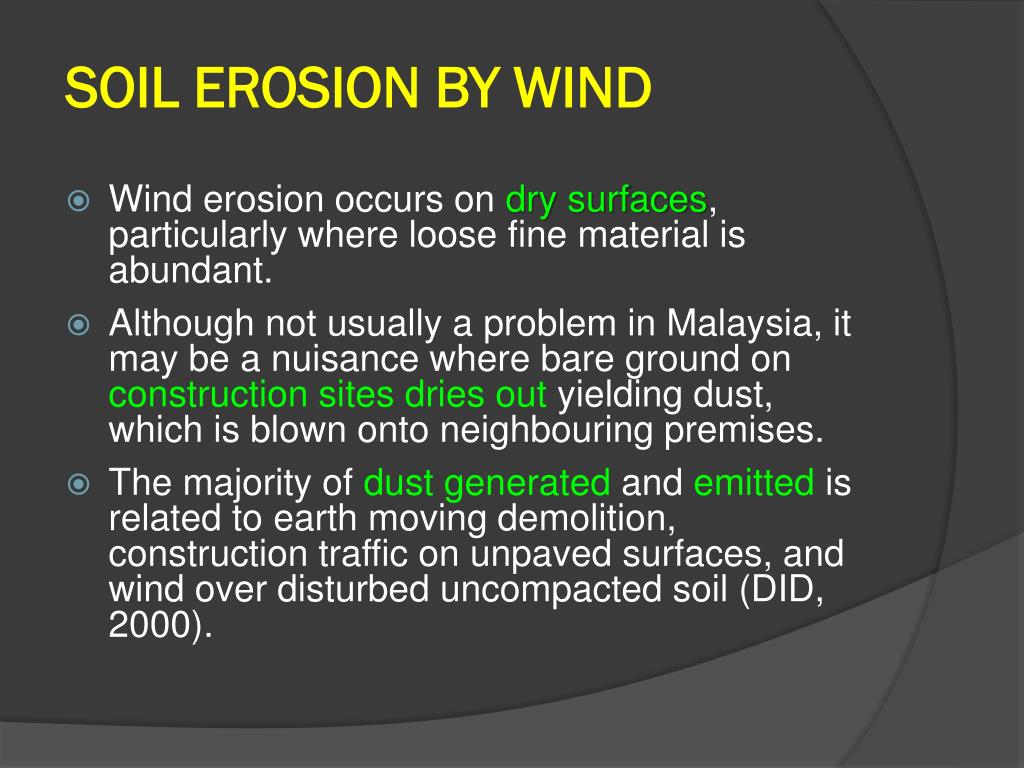 SOIL EROSION BY WIND

Wind erosion occurs on dry surfaces, particularly where loose fine material is abundant.

Although not usually a problem in Malaysia, it may be a nuisance where bare ground on construction sites dries out yielding dust, which is blown onto neighbouring premises.

The majority of dust generated and emitted is related to earth moving demolition, construction traffic on unpaved surfaces, and wind over disturbed uncompacted soil (DID, 2000).